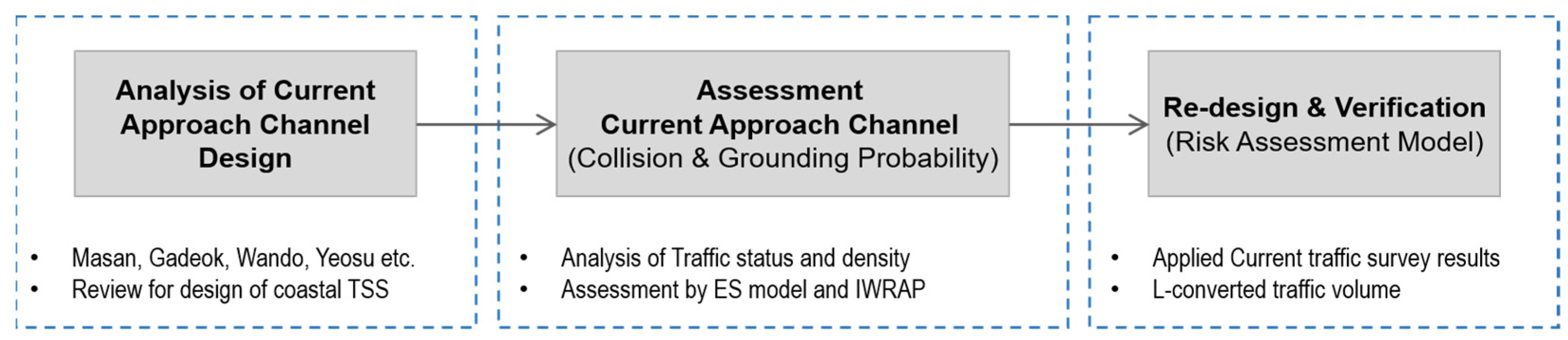 Analysis of Current Approach Channel Design

• Masan, Gadeok, Wando, Yeosu etc.
• Review for design of coastal TSS

Assessment
Current Approach Channel
(Collision & Grounding Probability)

• Analysis of Traffic status and density
• Assessment by ES model and IWRAP

Re-design & Verification
(Risk Assessment Model)

• Applied Current traffic survey results
• L-converted traffic volume